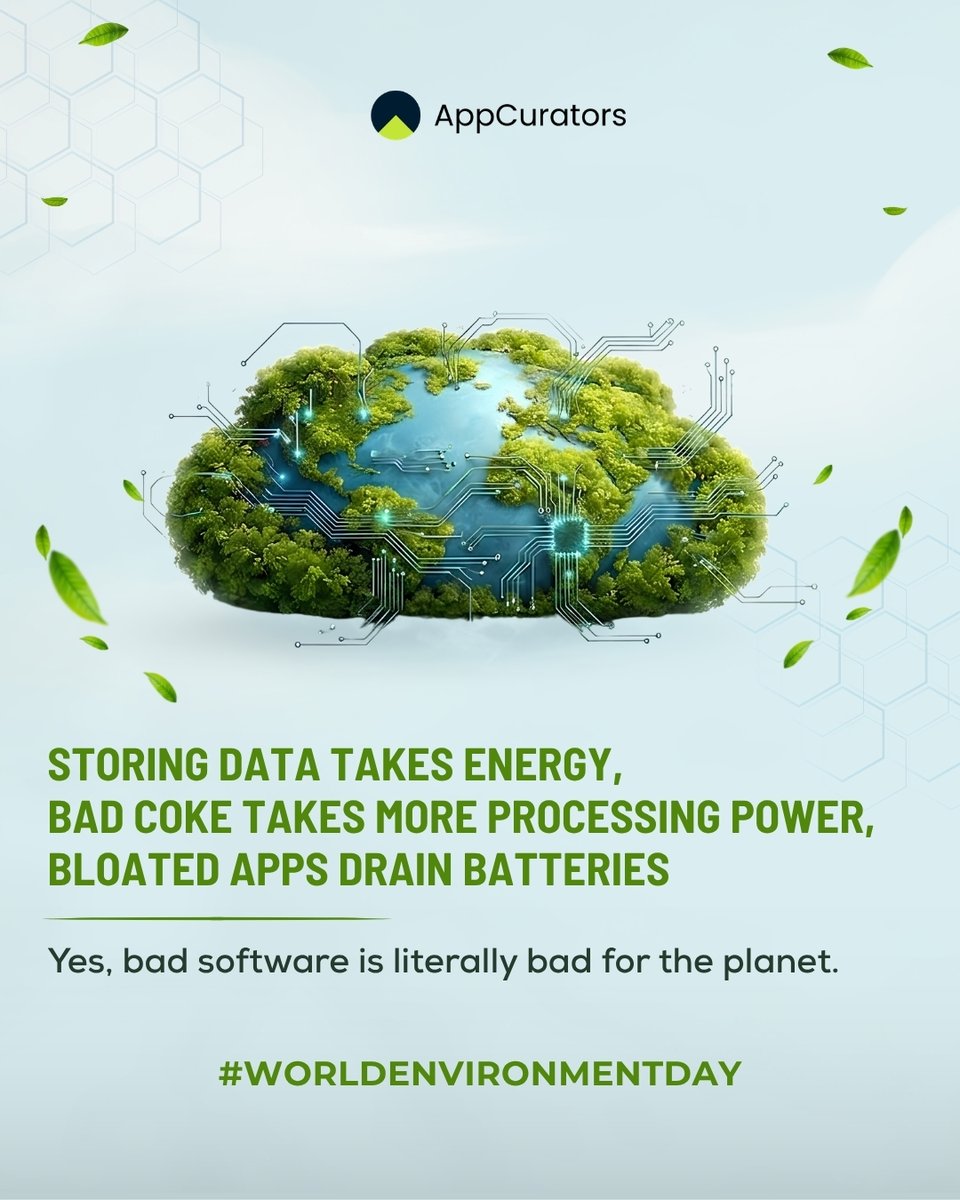 AppCurators

STORING DATA TAKES ENERGY,
BAD COKE TAKES MORE PROCESSING POWER,
BLOATED APPS DRAIN BATTERIES

Yes, bad software is literally bad for the planet.

#WORLDENVIRONMENTDAY